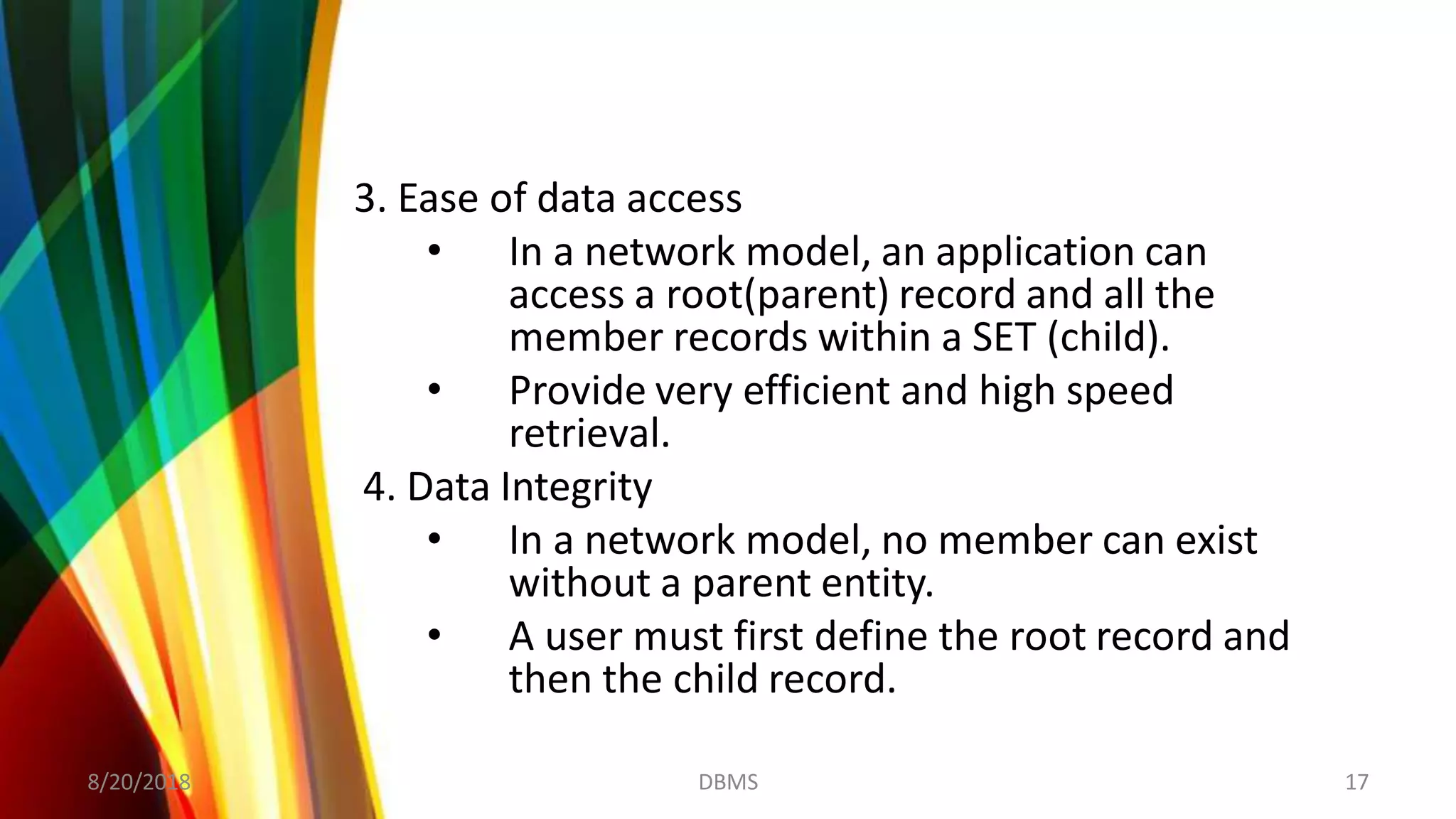 3. Ease of data access

• In a network model, an application can access a root(parent) record and all the member records within a SET (child).

• Provide very efficient and high speed retrieval.

4. Data Integrity

• In a network model, no member can exist without a parent entity.

• A user must first define the root record and then the child record.

8/20/2018

DBMS

17